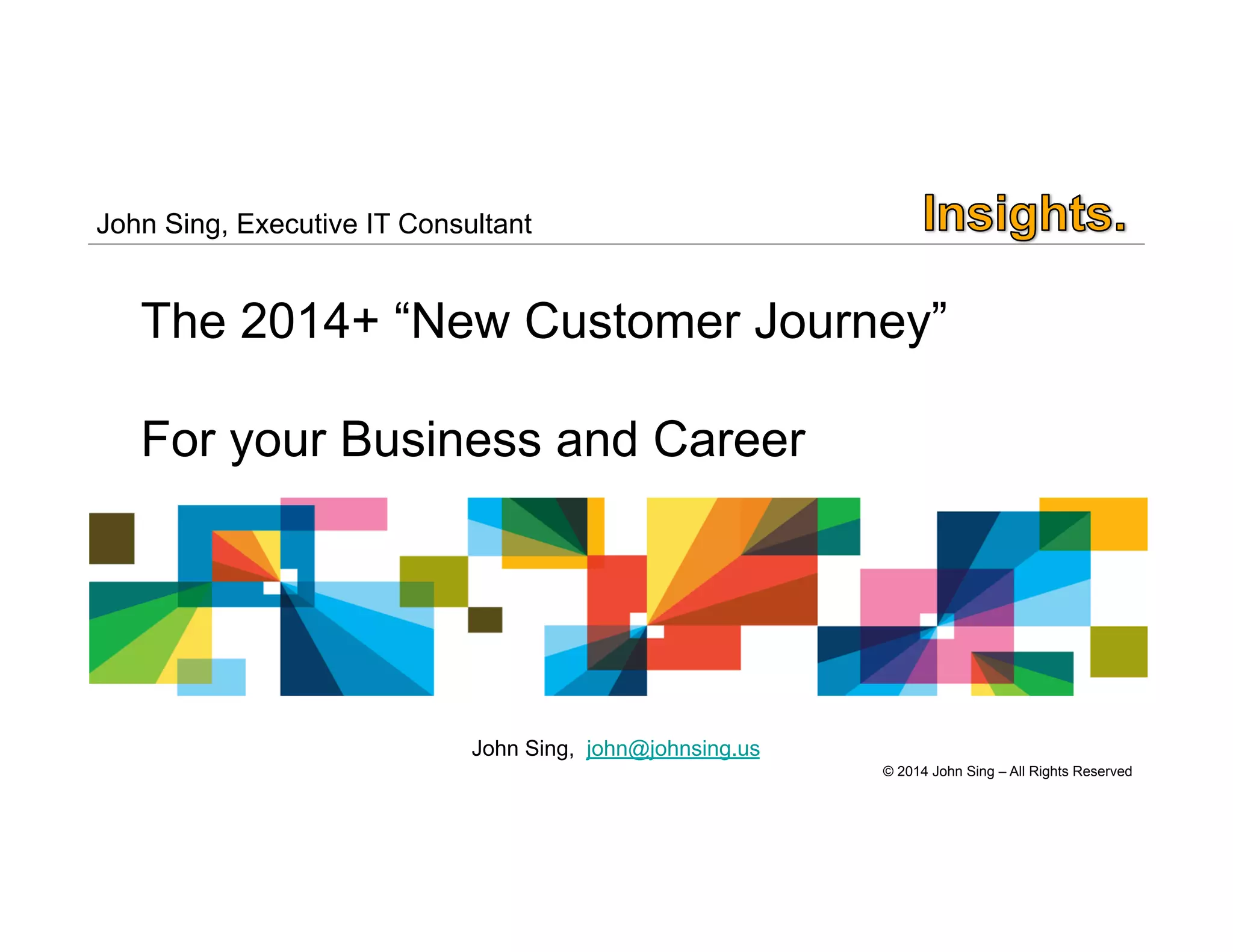 John Sing, Executive IT Consultant

Insights.

The 2014+ “New Customer Journey”

For your Business and Career

John Sing, john@johnsing.us

© 2014 John Sing – All Rights Reserved